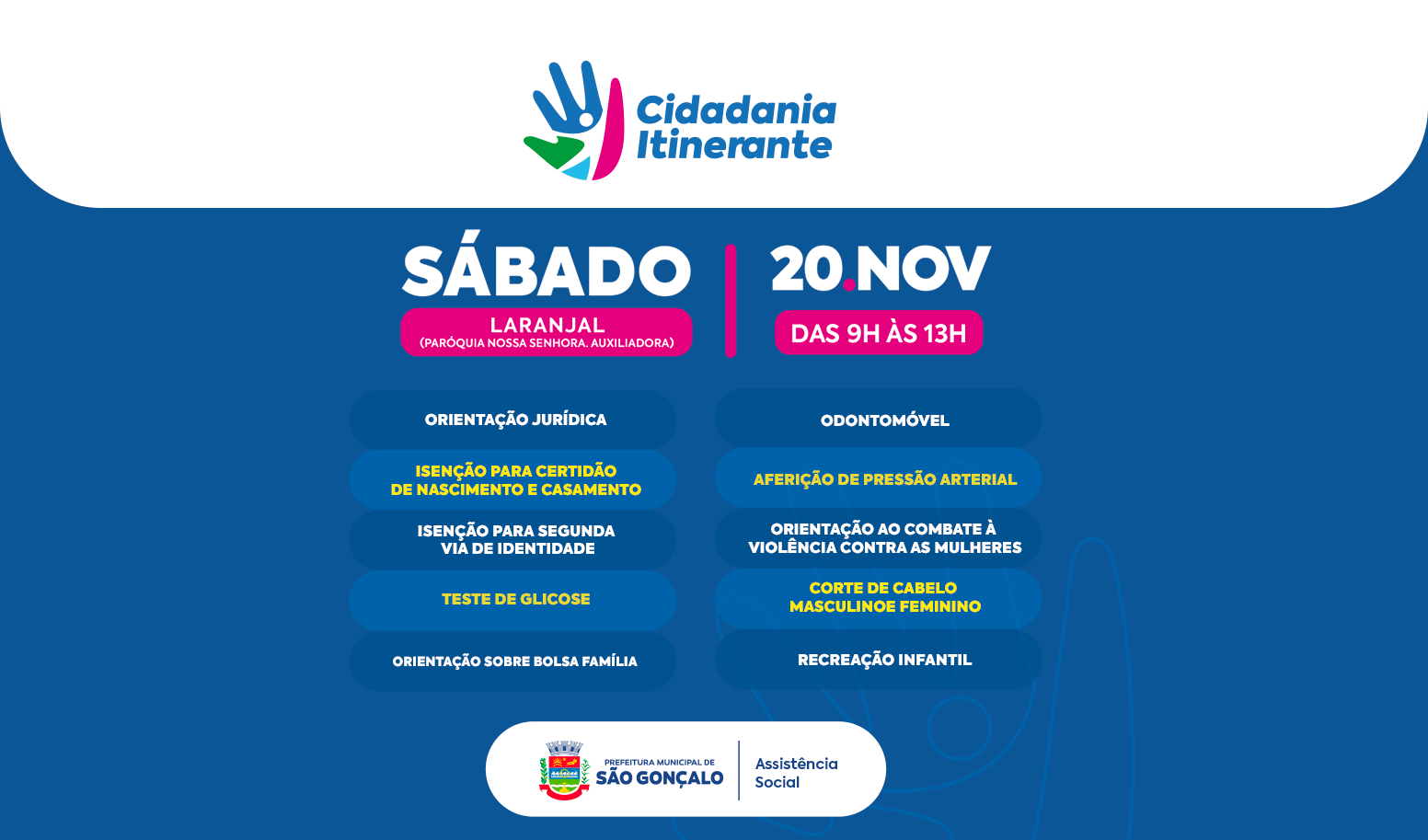 Cidadania Itinerante

SÁBADO
LARANJAL
(PARÓQUIA NOSSA SENHORA. AUXILIADORA)

20.NOV
DAS 9H ÀS 13H

ORIENTAÇÃO JURÍDICA

ISENÇÃO PARA CERTIDÃO DE NASCIMENTO E CASAMENTO

ISENÇÃO PARA SEGUNDA VIA DE IDENTIDADE

TESTE DE GLICOSE

ORIENTAÇÃO SOBRE BOLSA FAMÍLIA

ODONTOMÓVEL

AFERIÇÃO DE PRESSÃO ARTERIAL

ORIENTAÇÃO AO COMBATE À VIOLÊNCIA CONTRA AS MULHERES

CORTE DE CABELO MASCULINOE FEMININO

RECREAÇÃO INFANTIL

PREFEITURA MUNICIPAL DE SÃO GONÇALO

Assistência Social